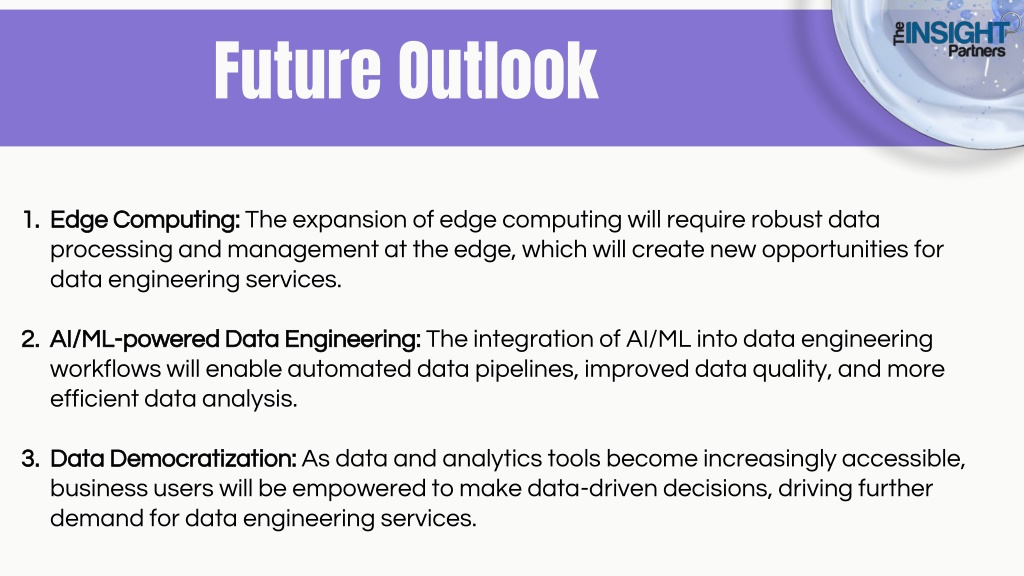 Future Outlook

The INSIGHT Partners

1. Edge Computing: The expansion of edge computing will require robust data processing and management at the edge, which will create new opportunities for data engineering services.

2. AI/ML-powered Data Engineering: The integration of AI/ML into data engineering workflows will enable automated data pipelines, improved data quality, and more efficient data analysis.

3. Data Democratization: As data and analytics tools become increasingly accessible, business users will be empowered to make data-driven decisions, driving further demand for data engineering services.